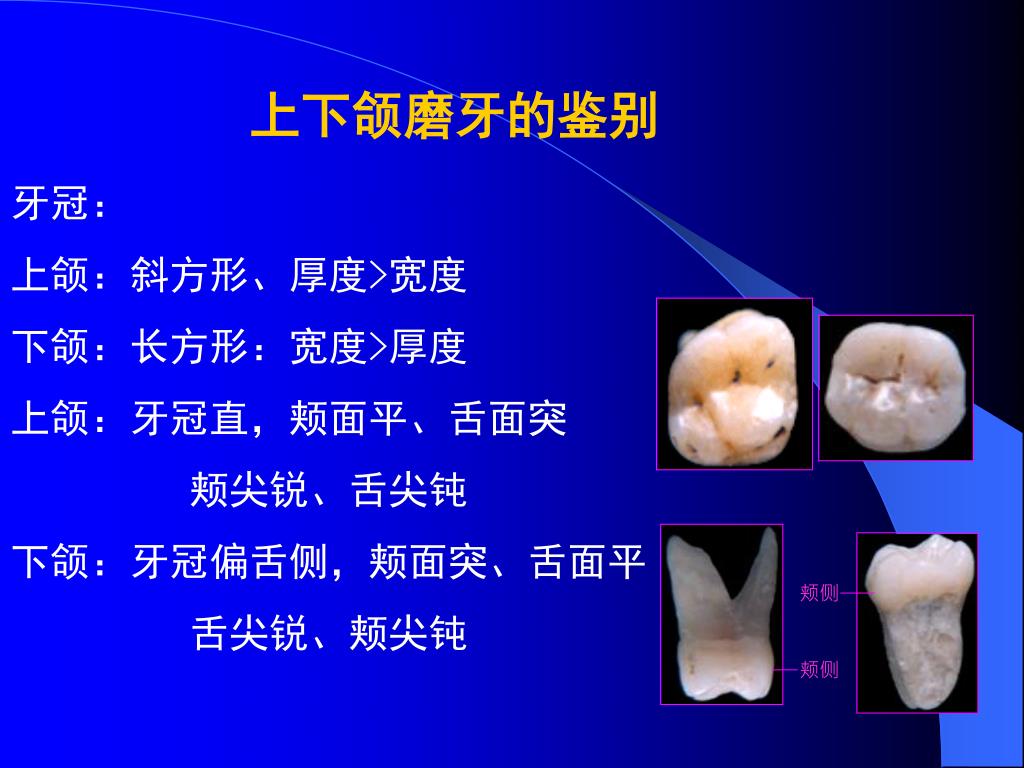 上下颌磨牙的鉴别

牙冠：

上颌：斜方形、厚度>宽度

下颌：长方形：宽度>厚度

上颌：牙冠直，颊面平、舌面突

颊尖锐、舌尖钝

下颌：牙冠偏舌侧，颊面突、舌面平

舌尖锐、颊尖钝

颊侧

颊侧